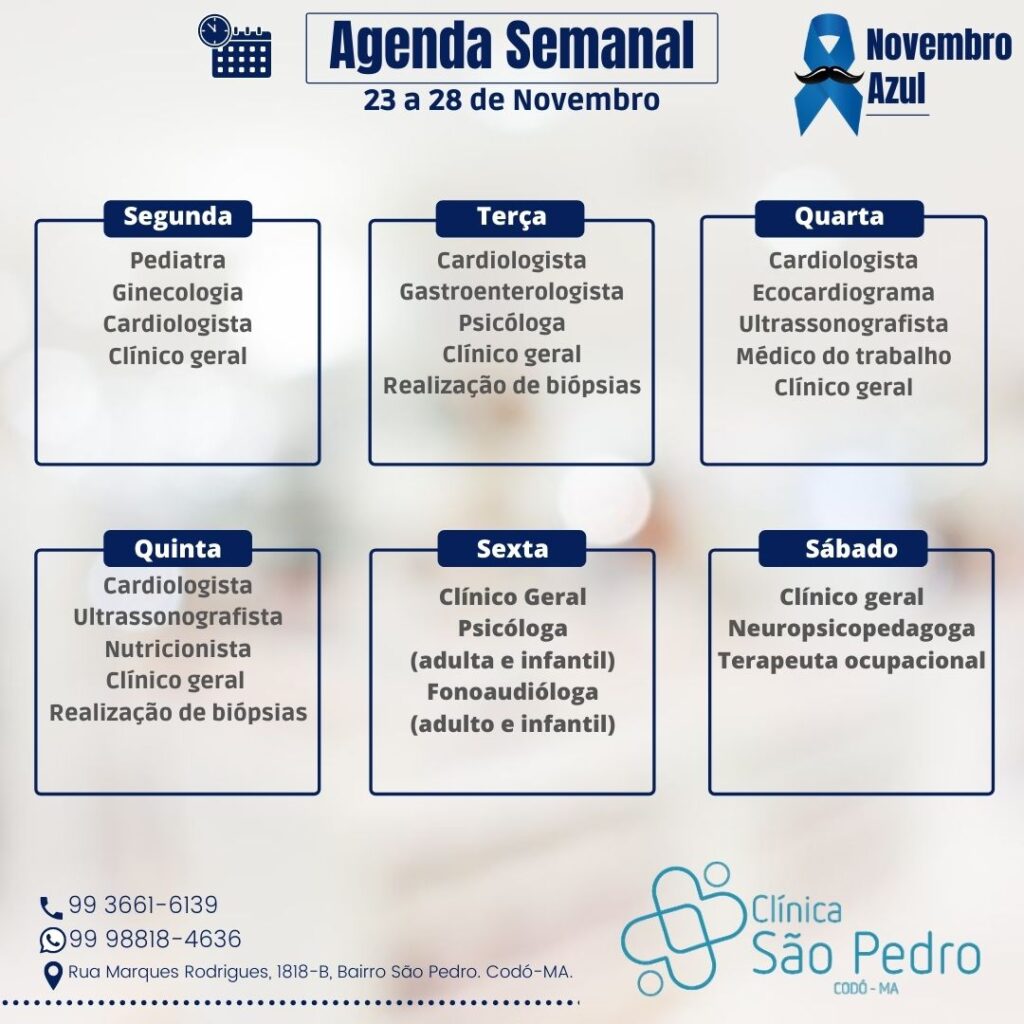 Agenda Semanal
23 a 28 de Novembro

Novembro Azul

Segunda
Pediatra
Ginecologia
Cardiologista
Clínico geral

Terça
Cardiologista
Gastroenterologista
Psicóloga
Clínico geral
Realização de biópsias

Quarta
Cardiologista
Ecocardiograma
Ultrassonografista
Médico do trabalho
Clínico geral

Quinta
Cardiologista
Ultrassonografista
Nutricionista
Clínico geral
Realização de biópsias

Sexta
Clínico Geral
Psicóloga
(adulta e infantil)
Fonoaudióloga
(adulto e infantil)

Sábado
Clínico geral
Neuropsicopedagoga
Terapeuta ocupacional

99 3661-6139
99 98818-4636
Rua Marques Rodrigues, 1818-B, Bairro São Pedro. Codó-MA.

Clínica
São Pedro
CODÓ - MA